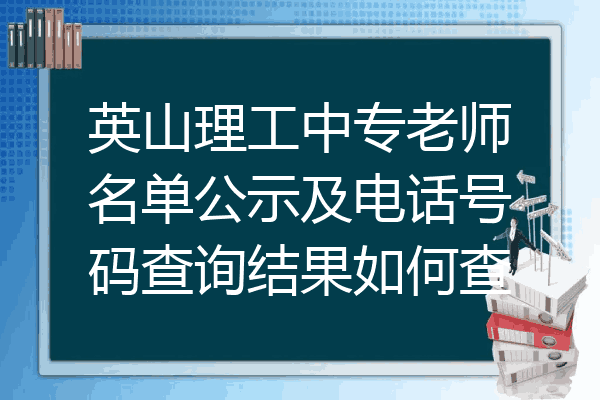 英山理工中专老师名单公示及电话号码查询结果如何查